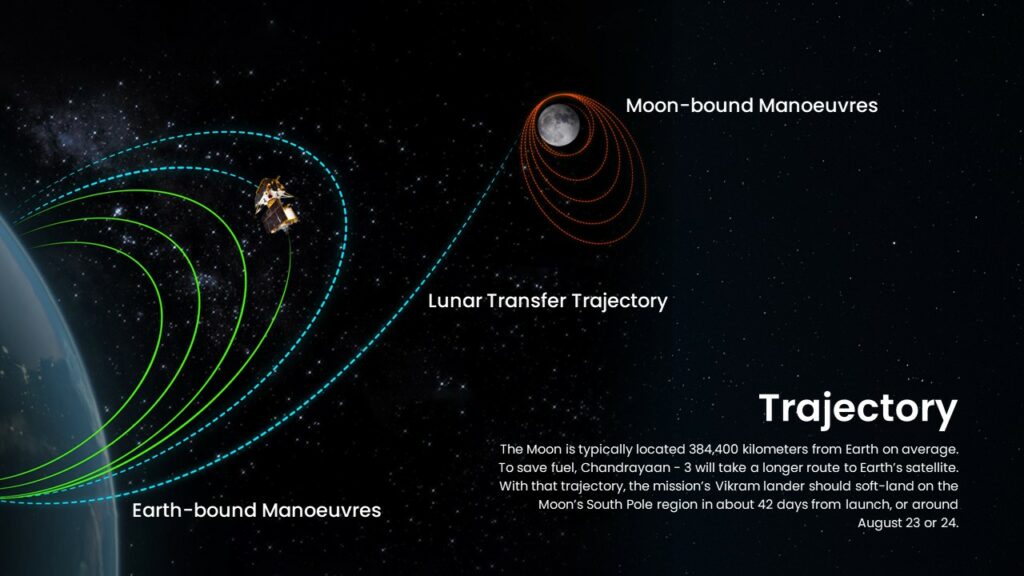 Moon-bound Manoeuvres

Lunar Transfer Trajectory

Earth-bound Manoeuvres

Trajectory

The Moon is typically located 384,400 kilometers from Earth on average. To save fuel, Chandrayaan - 3 will take a longer route to Earth's satellite. With that trajectory, the mission's Vikram lander should soft-land on the Moon's South Pole region in about 42 days from launch, or around August 23 or 24.